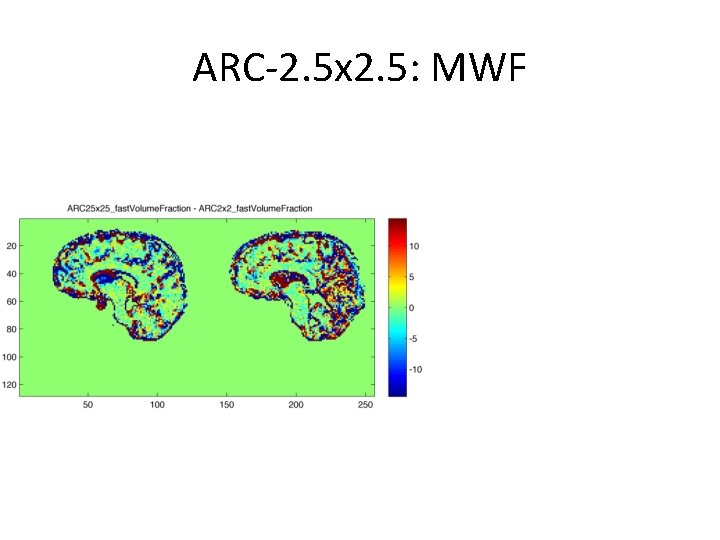 ARC-2.5x2.5: MWF

ARC25x25_fastVolumeFraction - ARC2x2_fastVolumeFraction

20
40
60
80
100
120

50 100 150 200 250

10
5
0
-5
-10